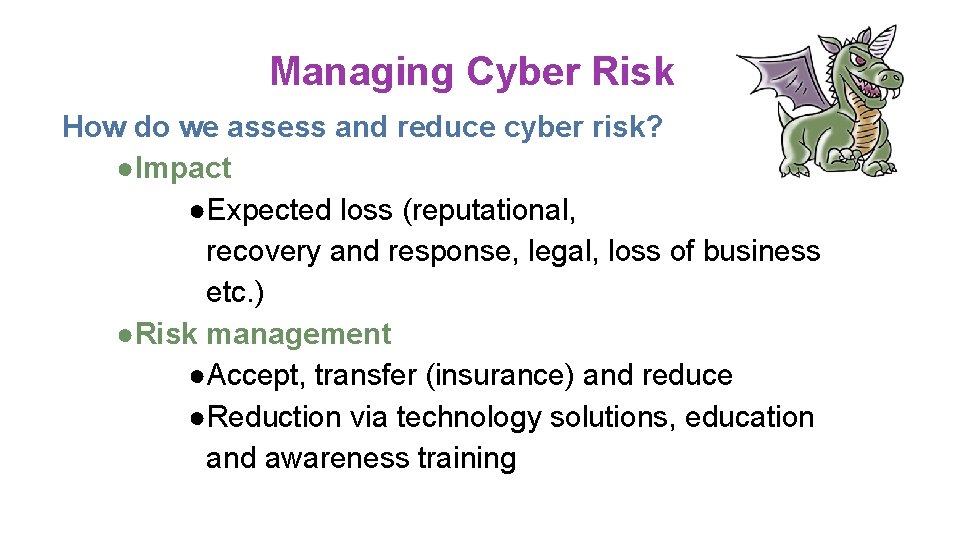 Managing Cyber Risk

How do we assess and reduce cyber risk?

●Impact

●Expected loss (reputational, recovery and response, legal, loss of business etc.)

●Risk management

●Accept, transfer (insurance) and reduce

●Reduction via technology solutions, education and awareness training